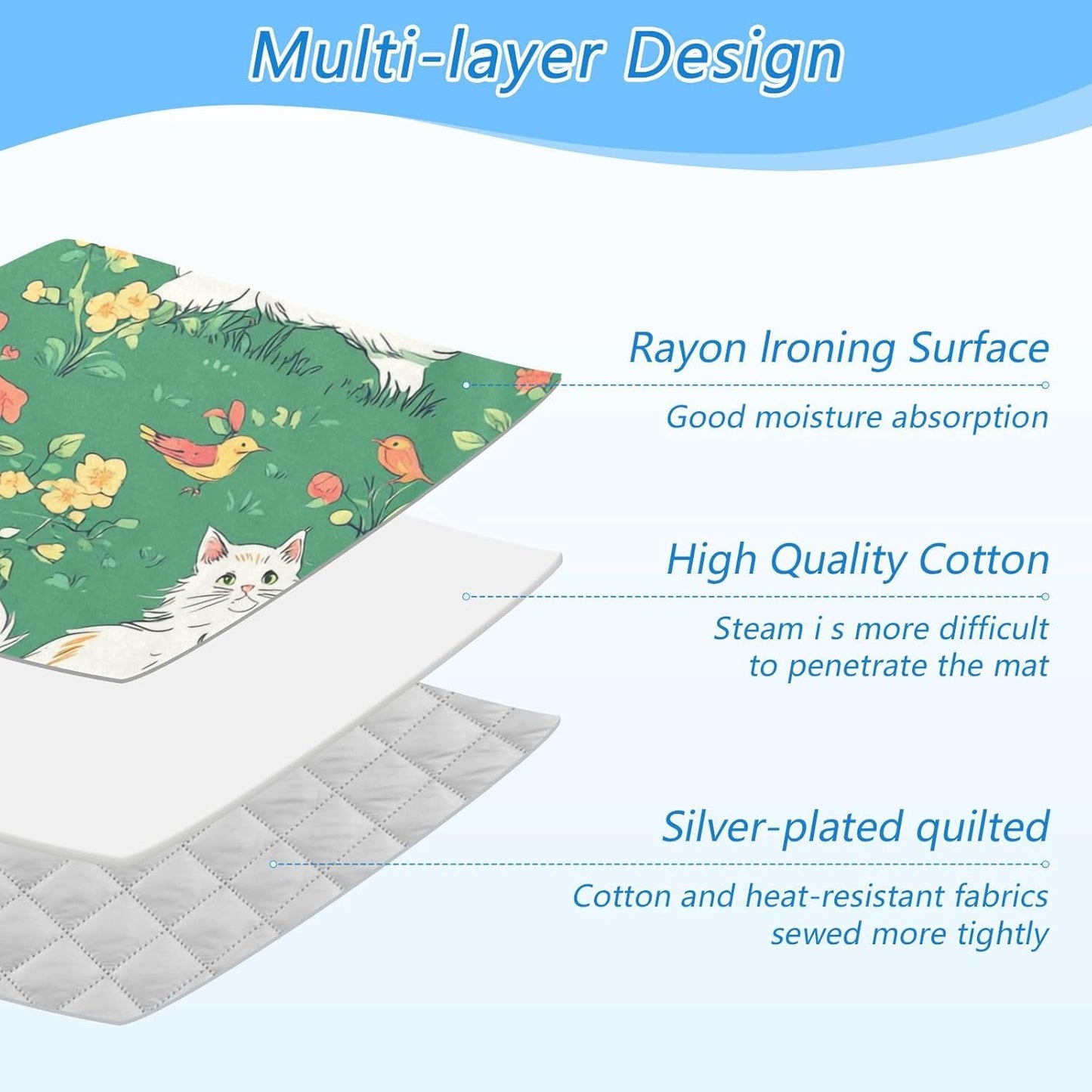 Multi-layer Design

Rayon Ironing Surface

Good moisture absorption

High Quality Cotton

Steam i s more difficult to penetrate the mat

Silver-plated quilted

Cotton and heat-resistant fabrics sewed more tightly